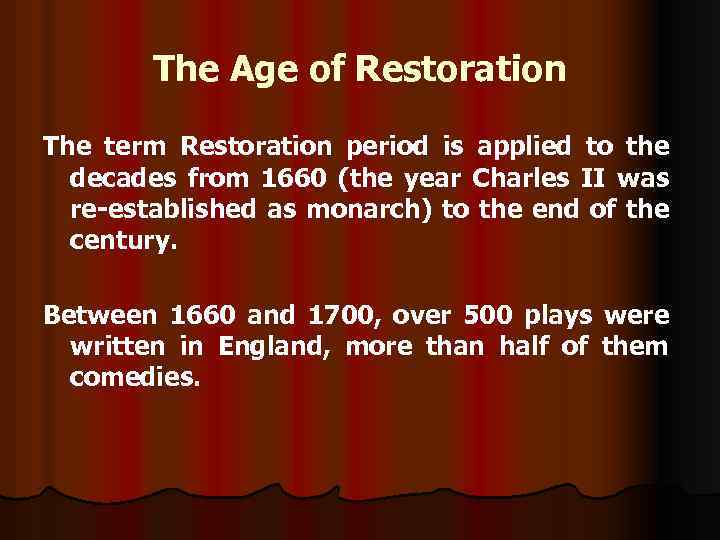 The Age of Restoration

The term Restoration period is applied to the decades from 1660 (the year Charles II was re-established as monarch) to the end of the century.

Between 1660 and 1700, over 500 plays were written in England, more than half of them comedies.